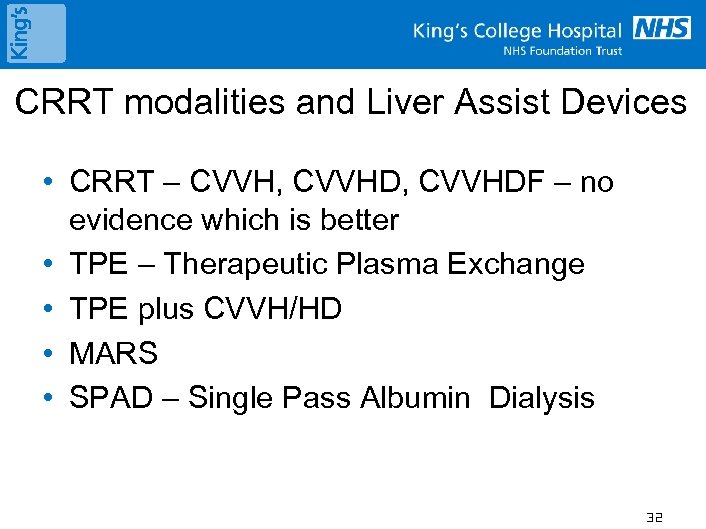 King's

King's College Hospital NHS
NHS Foundation Trust

CRRT modalities and Liver Assist Devices

• CRRT – CVVH, CVVHD, CVVHDF – no evidence which is better
• TPE – Therapeutic Plasma Exchange
• TPE plus CVVH/HD
• MARS
• SPAD – Single Pass Albumin Dialysis

32